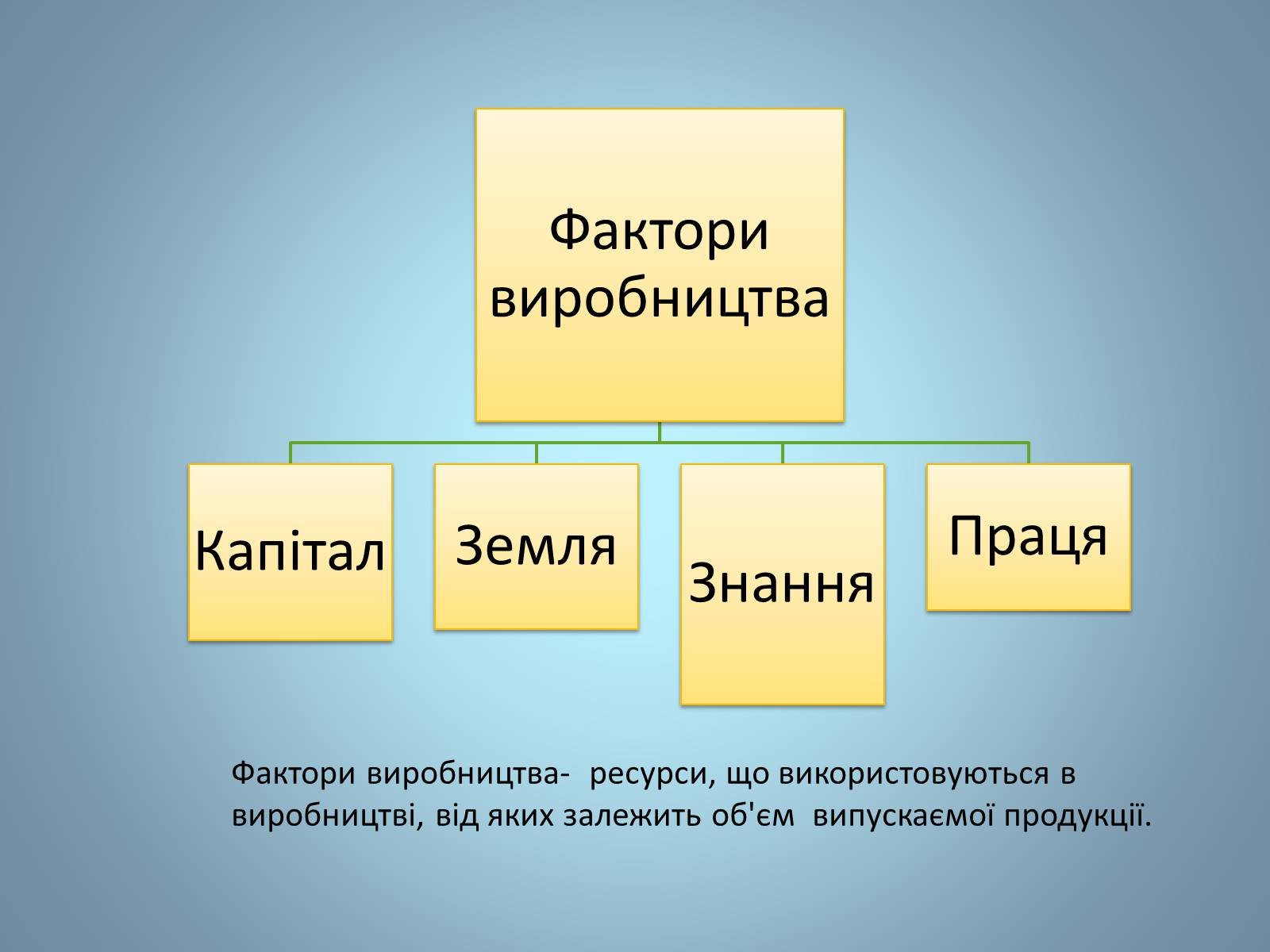 Фактори виробництва

Капітал

Земля

Знання

Праця

Фактори виробництва- ресурси, що використовуються в виробництві, від яких залежить об'єм випускаємої продукції.